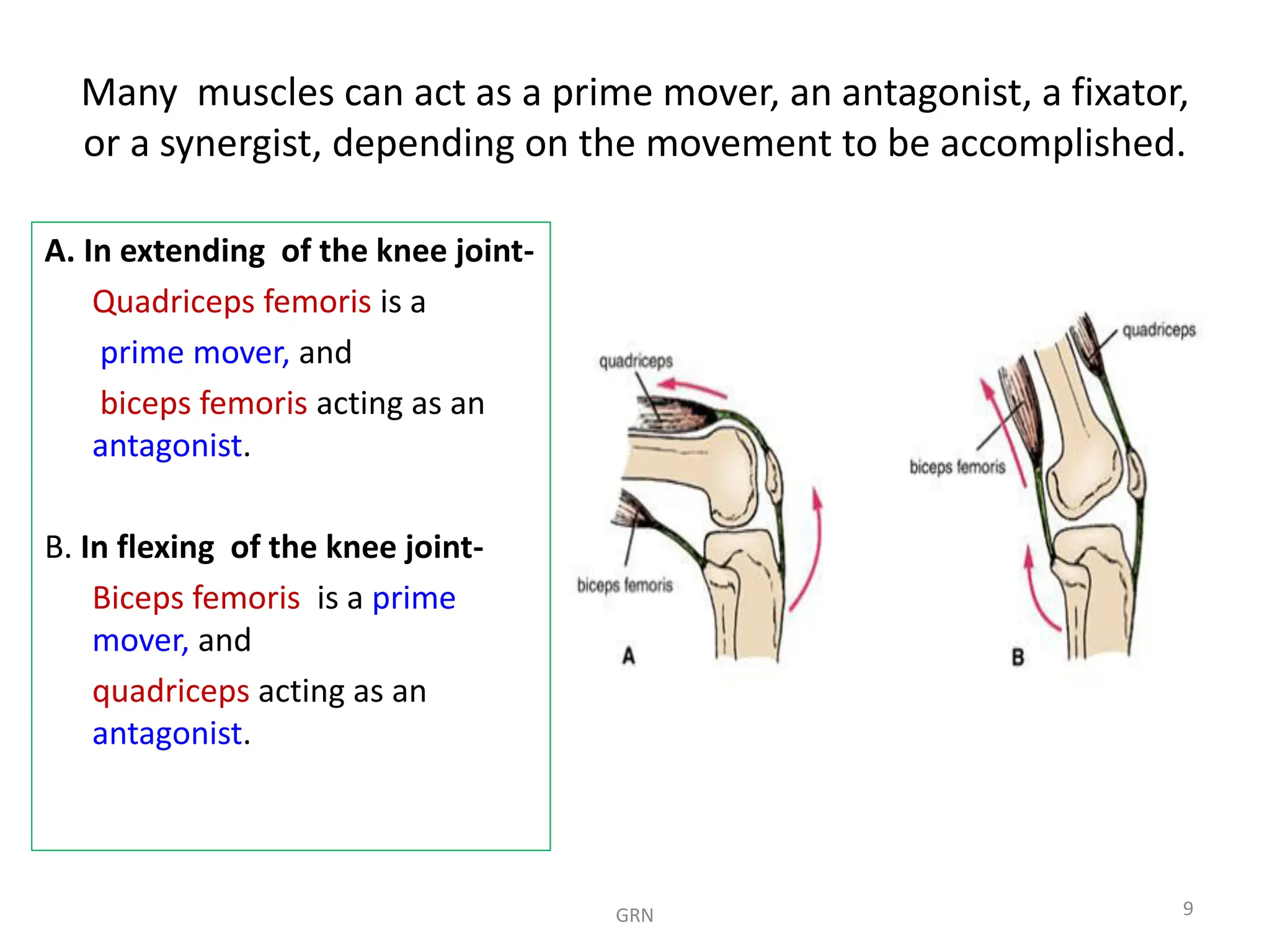 Many muscles can act as a prime mover, an antagonist, a fixator, or a synergist, depending on the movement to be accomplished.

A. In extending of the knee joint-

Quadriceps femoris is a prime mover, and biceps femoris acting as an antagonist.

B. In flexing of the knee joint-

Biceps femoris is a prime mover, and quadriceps acting as an antagonist.

quadriceps

biceps femoris

A

quadriceps

biceps femoris

B

GRN

9